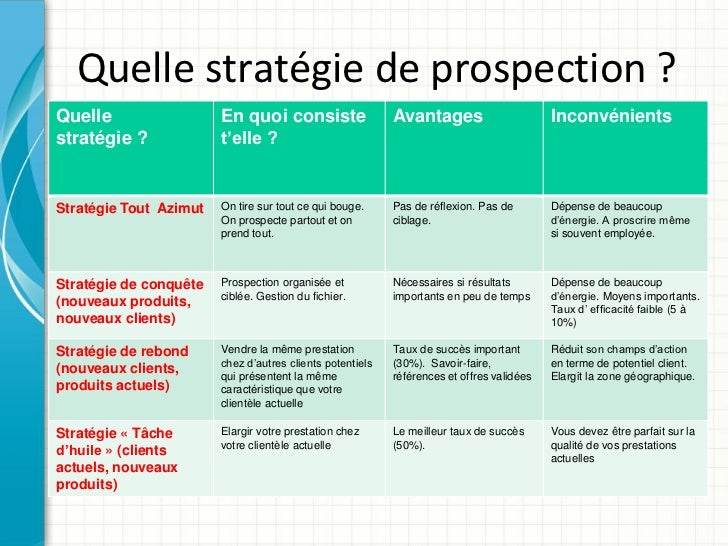 Quelle stratégie de prospection ?

| Quelle stratégie ? | En quoi consiste t'elle ? | Avantages | Inconvénients |
|---|---|---|---|
| Stratégie Tout Azimut | On tire sur tout ce qui bouge. On prospecte partout et on prend tout. | Pas de réflexion. Pas de ciblage. | Dépense de beaucoup d'énergie. A proscrire même si souvent employée. |
| Stratégie de conquête (nouveaux produits, nouveaux clients) | Prospection organisée et ciblée. Gestion du fichier. | Nécessaires si résultats importants en peu de temps | Dépense de beaucoup d'énergie. Moyens importants. Taux d' efficacité faible (5 à 10%) |
| Stratégie de rebond (nouveaux clients, produits actuels) | Vendre la même prestation chez d'autres clients potentiels qui présentent la même caractéristique que votre clientèle actuelle | Taux de succès important (30%). Savoir-faire, références et offres validées | Réduit son champs d'action en terme de potentiel client. Elargit la zone géographique. |
| Stratégie « Tâche d'huile » (clients actuels, nouveaux produits) | Elargir votre prestation chez votre clientèle actuelle | Le meilleur taux de succès (50%). | Vous devez être parfait sur la qualité de vos prestations actuelles |